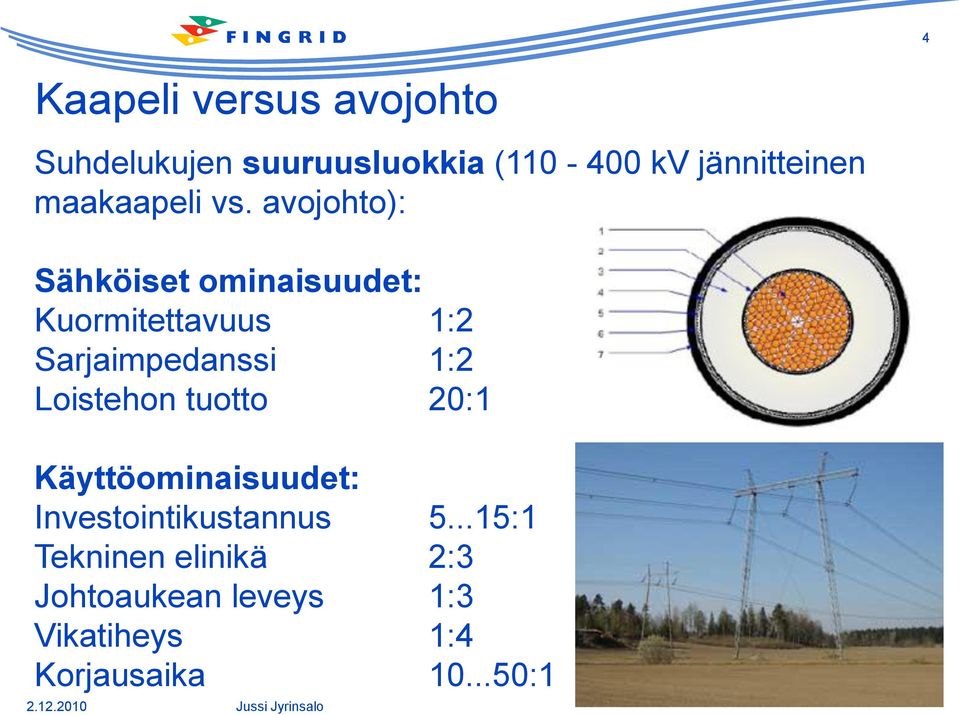 FINGRID

4

Kaapeli versus avojohto

Suhdelukujen **suuruusluokkia** (110 - 400 kV jännitteinen maakaapeli vs. avojohto):

**Sähköiset ominaisuudet:**
Kuormitettavuus 1:2
Sarjaimpedanssi 1:2
Loistehon tuotto 20:1

1
2
3
4
5
6
7

**Käyttöominaisuudet:**
Investointikustannus 5...15:1
Tekninen elinikä 2:3
Johtoaukean leveys 1:3
Vikatiheys 1:4
Korjausaika 10...50:1

2.12.2010 Jussi Jyrinsalo